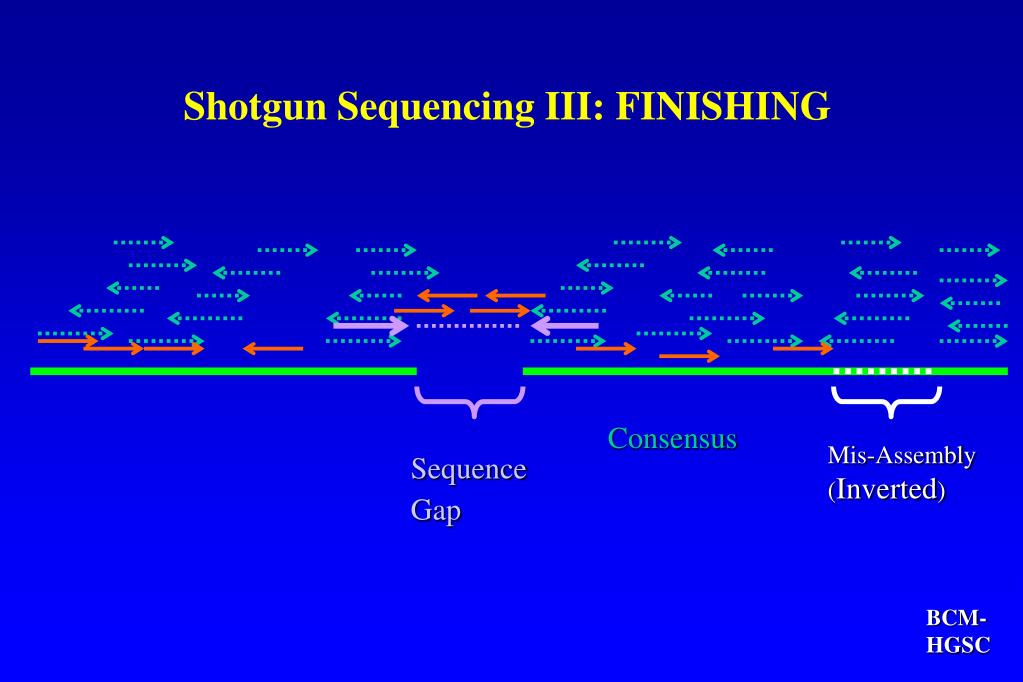 Shotgun Sequencing III: FINISHING

Sequence Gap

Consensus

Mis-Assembly (Inverted)

BCM-HGSC